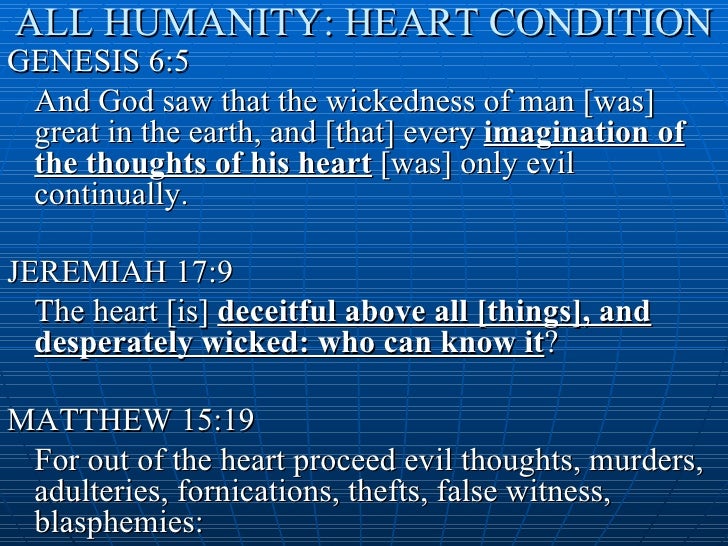 ALL HUMANITY: HEART CONDITION

GENESIS 6:5

And God saw that the wickedness of man [was] great in the earth, and [that] every imagination of the thoughts of his heart [was] only evil continually.

JEREMIAH 17:9

The heart [is] deceitful above all [things], and desperately wicked: who can know it?

MATTHEW 15:19

For out of the heart proceed evil thoughts, murders, adulteries, fornications, thefts, false witness, blasphemies: